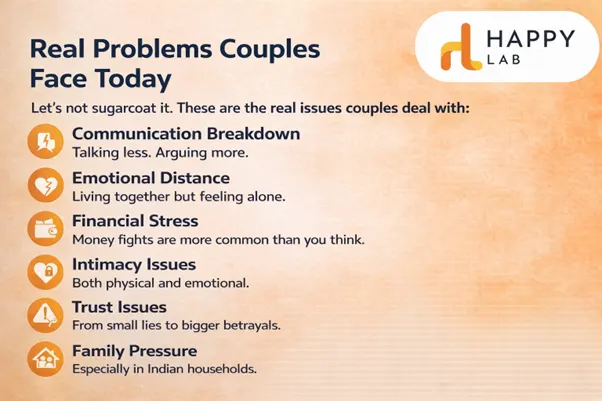 HAPPY
LAB

Real Problems Couples Face Today

Let's not sugarcoat it. These are the real issues couples deal with:

Communication Breakdown
Talking less. Arguing more.

Emotional Distance
Living together but feeling alone.

Financial Stress
Money fights are more common than you think.

Intimacy Issues
Both physical and emotional.

Trust Issues
From small lies to bigger betrayals.

Family Pressure
Especially in Indian households.